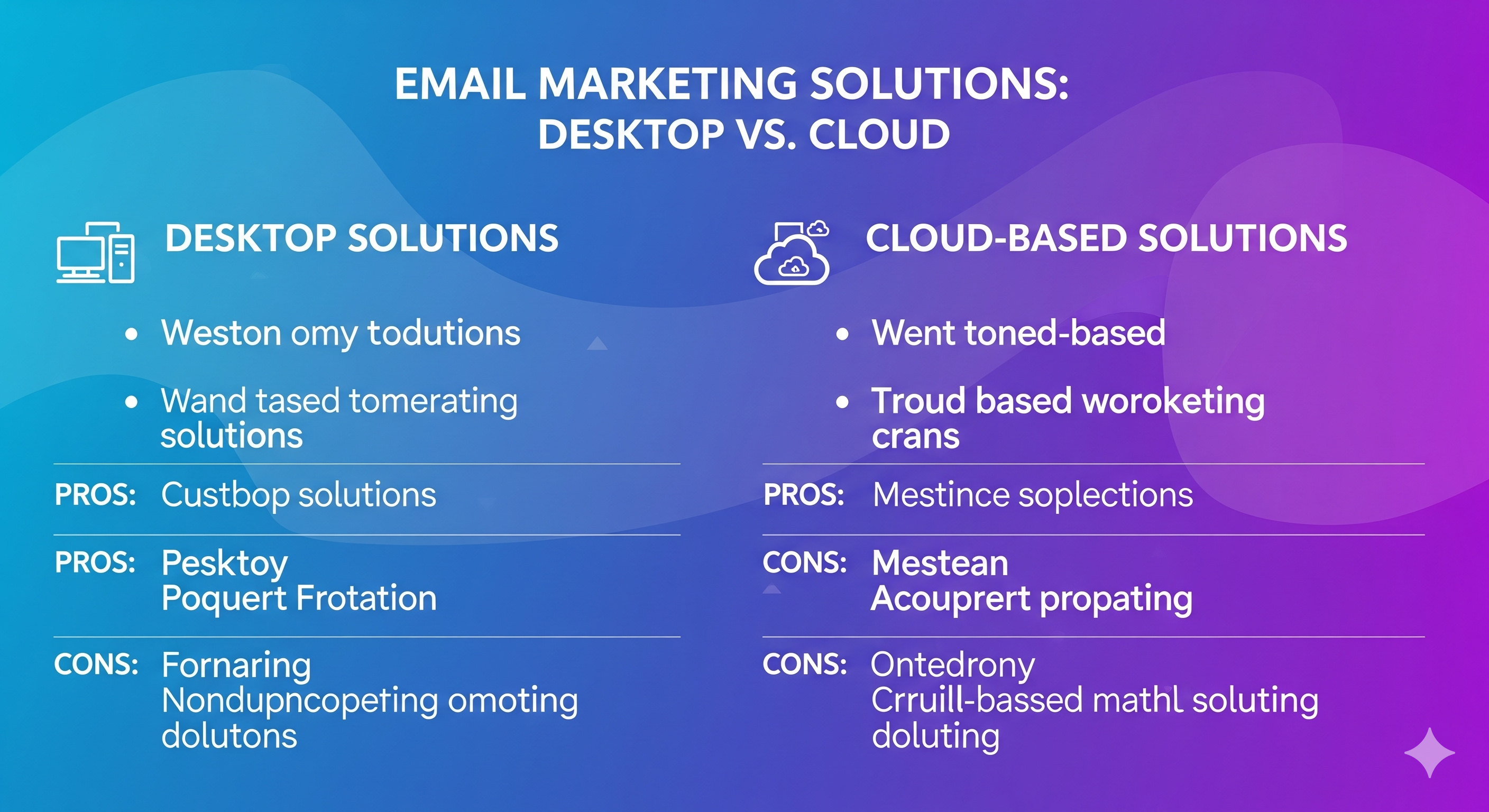 EMAIL MARKETING SOLUTIONS:
DESKTOP VS. CLOUD

DESKTOP SOLUTIONS

• Weston omy todutions

• Wand tased tomerating solutions

PROS: Custbop solutions

PROS: Pesktoy
Poquert Frotation

CONS: Fornaring
Nondupncopeting omoting dolutons

CLOUD-BASED SOLUTIONS

• Went toned-based

• Troud based woroketing crans

PROS: Mestince soplections

CONS: Mestean
Acouprert propating

CONS: Ontedrony
Crruill-bassed mathl soluting doluting